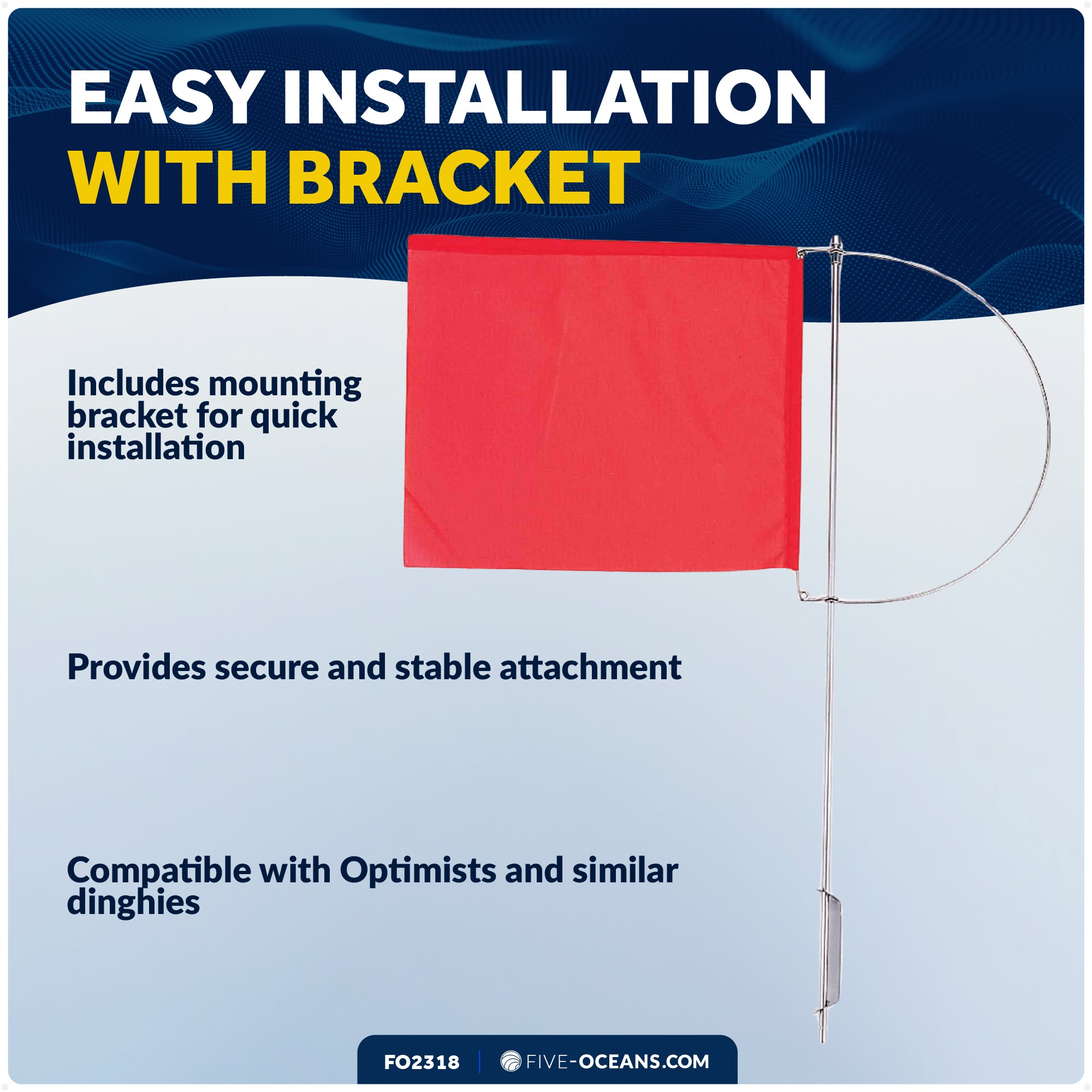 EASY INSTALLATION
WITH BRACKET

Includes mounting bracket for quick installation

Provides secure and stable attachment

Compatible with Optimists and similar dinghies

FO2318 | FIVE-OCEANS.COM